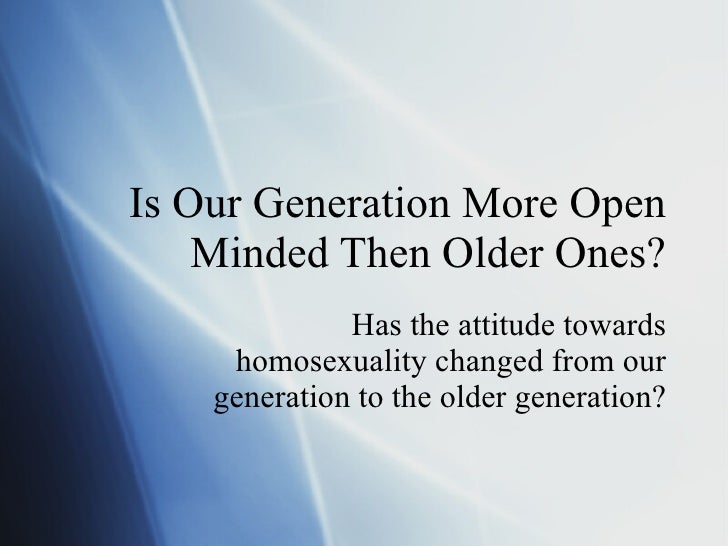 Is Our Generation More Open Minded Then Older Ones?

Has the attitude towards homosexuality changed from our generation to the older generation?